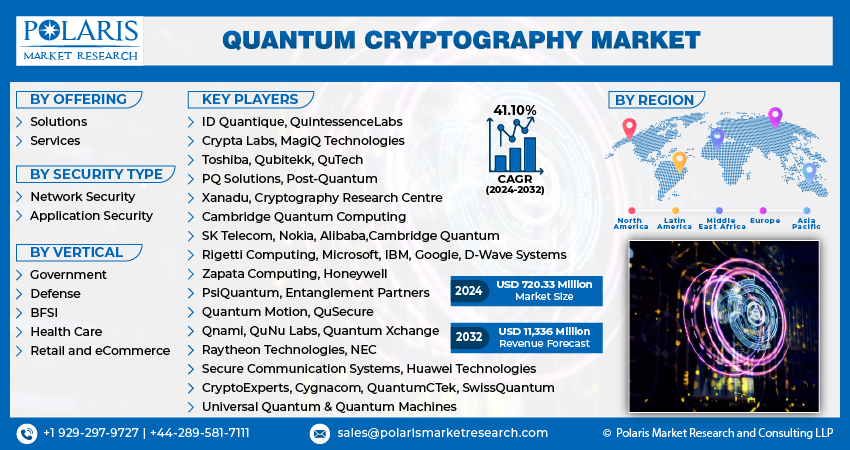 POLARIS
MARKET RESEARCH

QUANTUM CRYPTOGRAPHY MARKET

BY OFFERING
Solutions
Services

BY SECURITY TYPE
Network Security
Application Security

BY VERTICAL
Government
Defense
BFSI
Health Care
Retail and eCommerce

KEY PLAYERS
ID Quantique, QuintessenceLabs
Crypta Labs, MagiQ Technologies
Toshiba, Qubitekk, QuTech
PQ Solutions, Post-Quantum
Xanadu, Cryptography Research Centre
Cambridge Quantum Computing
SK Telecom, Nokia, Alibaba,Cambridge Quantum
Rigetti Computing, Microsoft, IBM, Google, D-Wave Systems
Zapata Computing, Honeywell
PsiQuantum, Entanglement Partners
Quantum Motion, QuSecure
Qnami, QuNu Labs, Quantum Xchange
Raytheon Technologies, NEC
Secure Communication Systems, Huawei Technologies
CryptoExperts, Cygnacom, QuantumCTek, SwissQuantum
Universal Quantum & Quantum Machines

41.10%
CAGR
(2024-2032)

2024 USD 720.33 Million Market Size

2032 USD 11,336 Million Revenue Forecast

BY REGION
North America
Latin America
Middle East Africa
Europe
Asia Pacific

+1 929-297-9727 | +44-289-581-7111
sales@polarismarketresearch.com
© Polaris Market Research and Consulting LLP